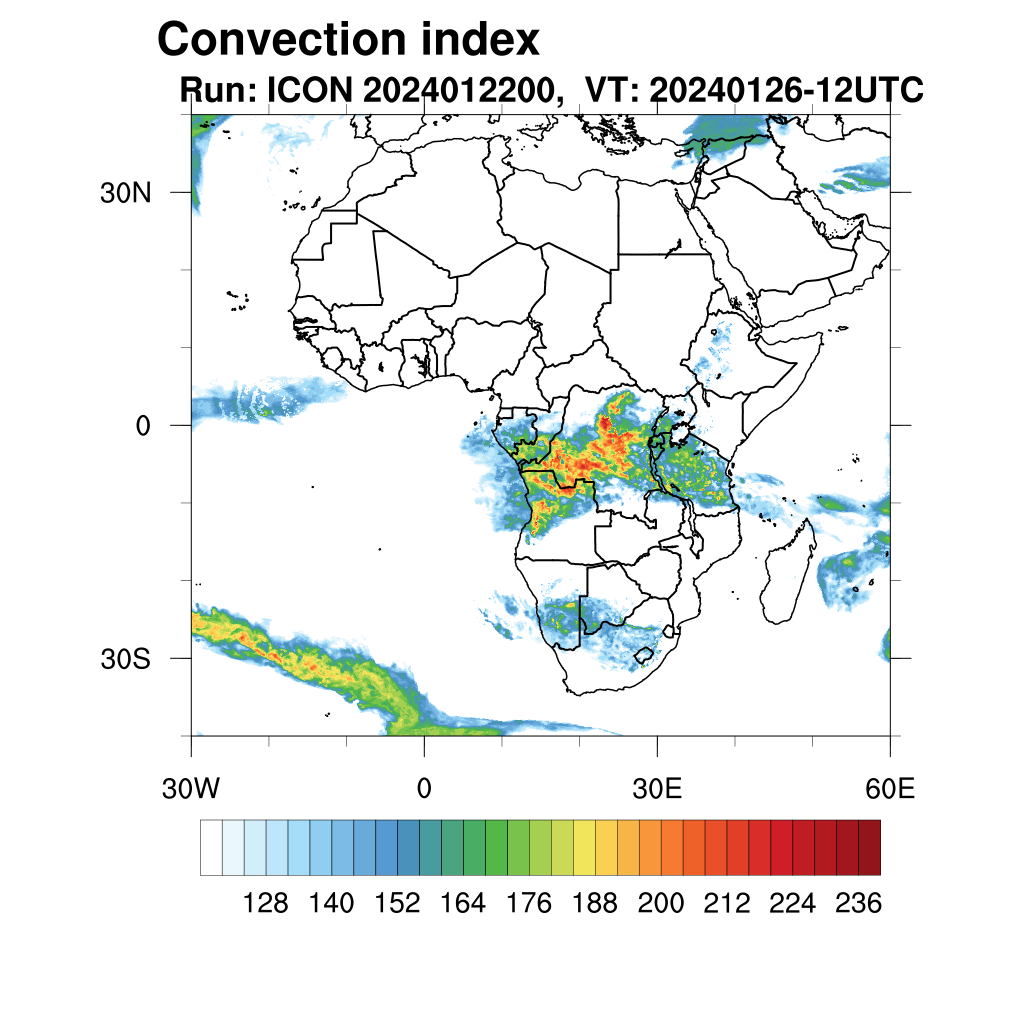 Convection index
Run: ICON 2024012200, VT: 20240126-12UTC

30N
0
30S
30W
0
30E
60E

128 140 152 164 176 188 200 212 224 236